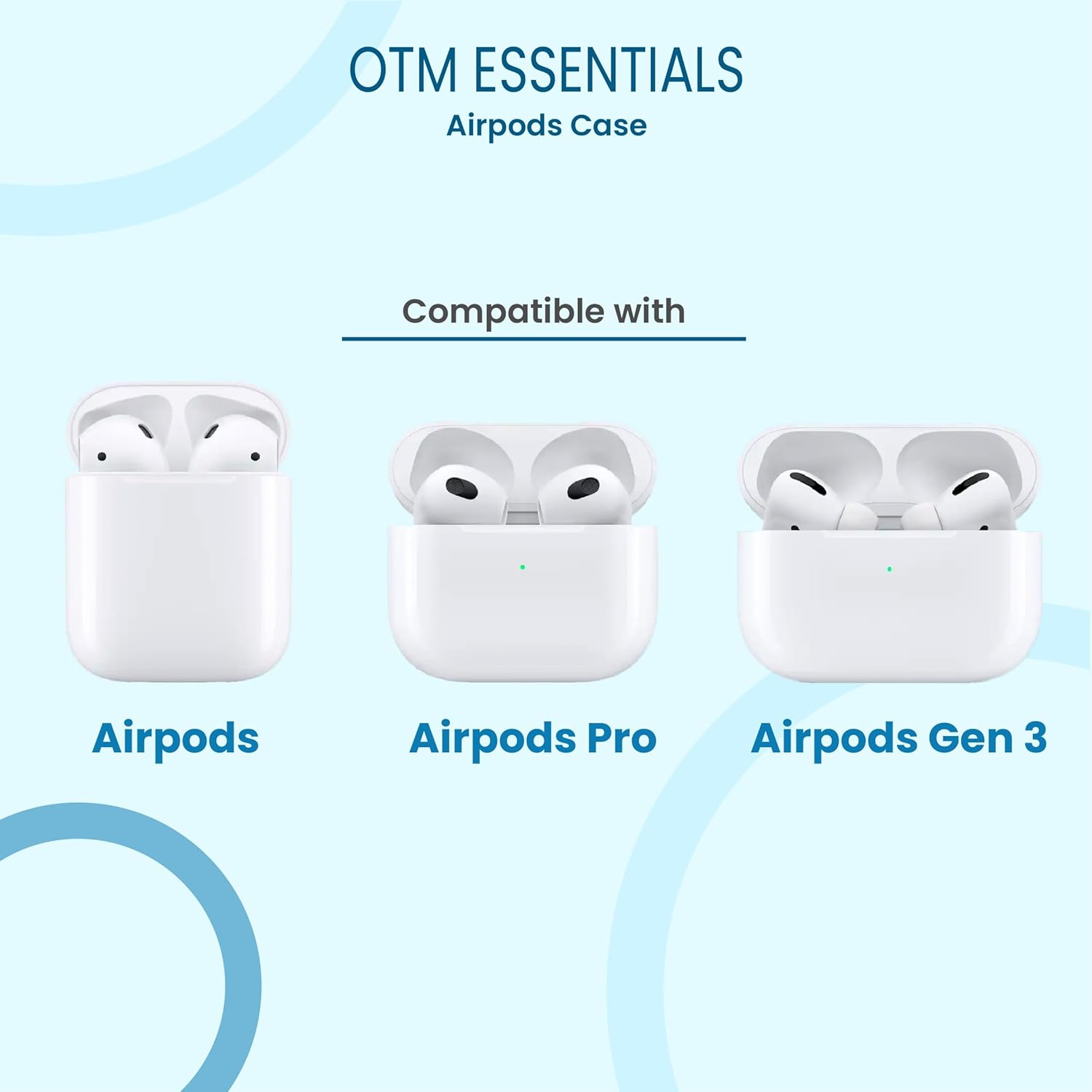 OTM ESSENTIALS
Airpods Case

Compatible with

Airpods

Airpods Pro

Airpods Gen 3